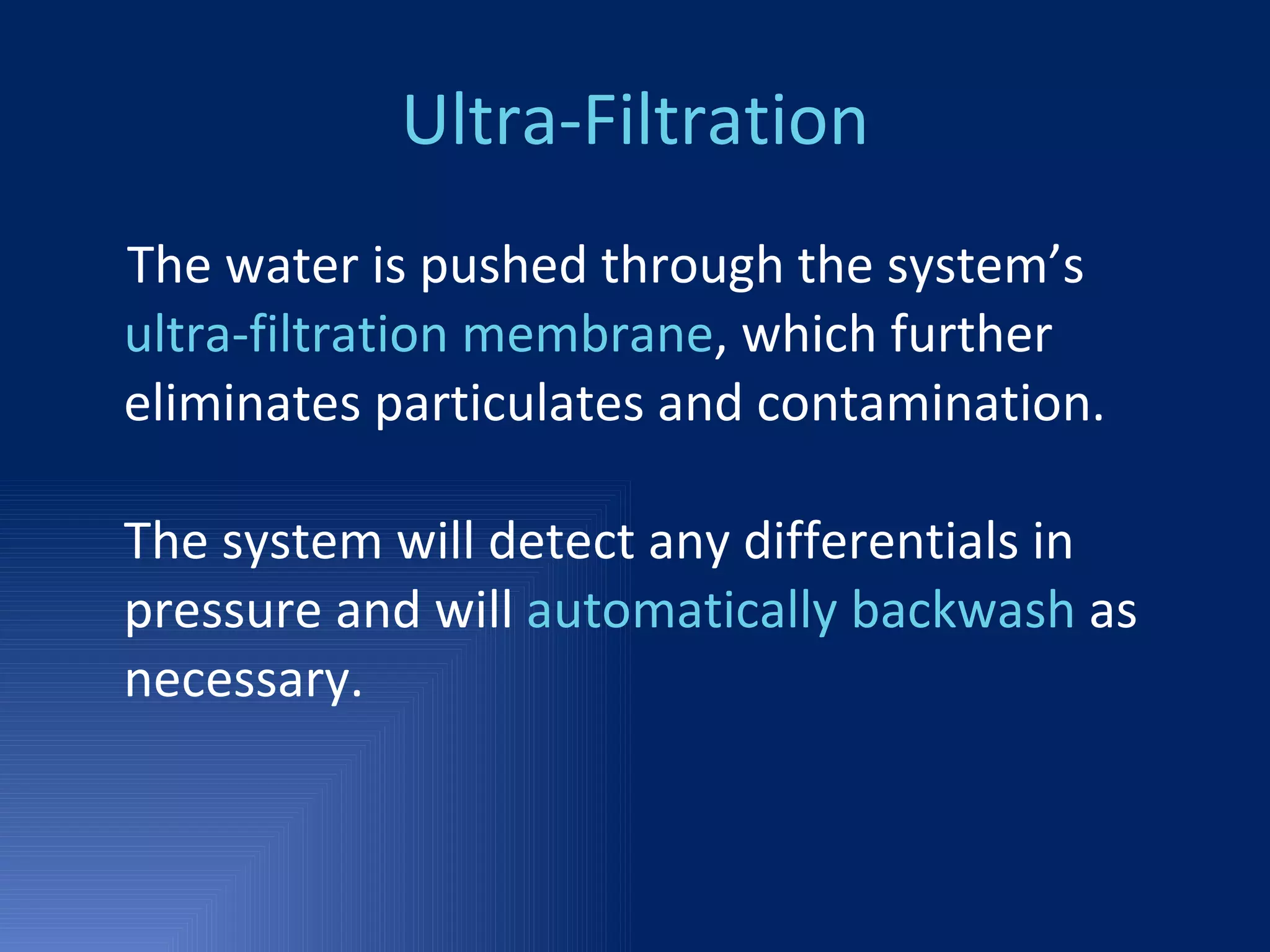 Ultra-Filtration

The water is pushed through the system’s ultra-filtration membrane, which further eliminates particulates and contamination.

The system will detect any differentials in pressure and will automatically backwash as necessary.